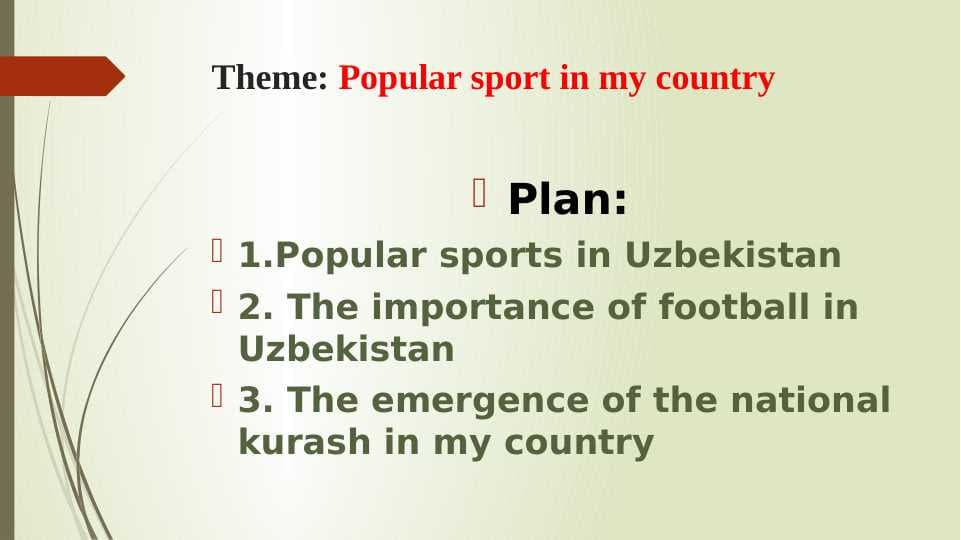 Theme: Popular sport in my country

Plan:

1.Popular sports in Uzbekistan

2. The importance of football in Uzbekistan

3. The emergence of the national kurash in my country